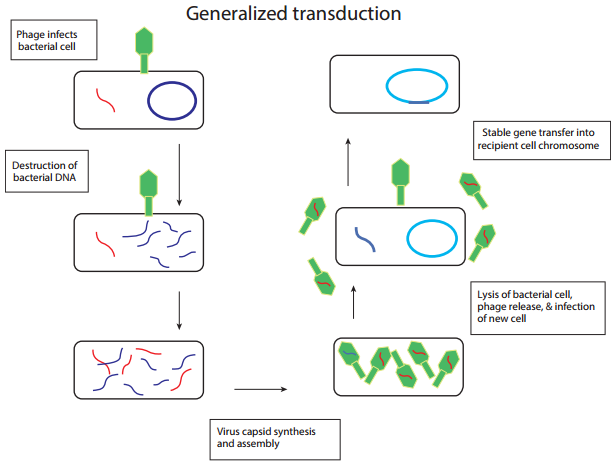 Generalized transduction

Phage infects bacterial cell

Destruction of bacterial DNA

Virus capsid synthesis and assembly

Lysis of bacterial cell, phage release, & infection of new cell

Stable gene transfer into recipient cell chromosome